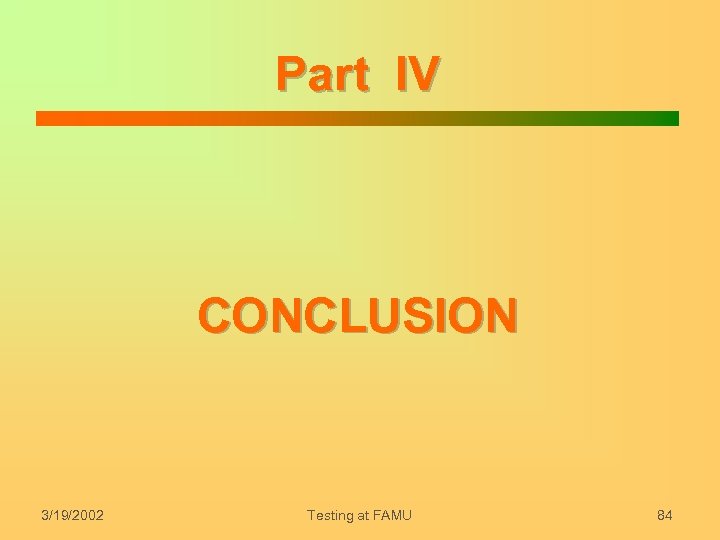 Part IV

CONCLUSION

3/19/2002

Testing at FAMU

84